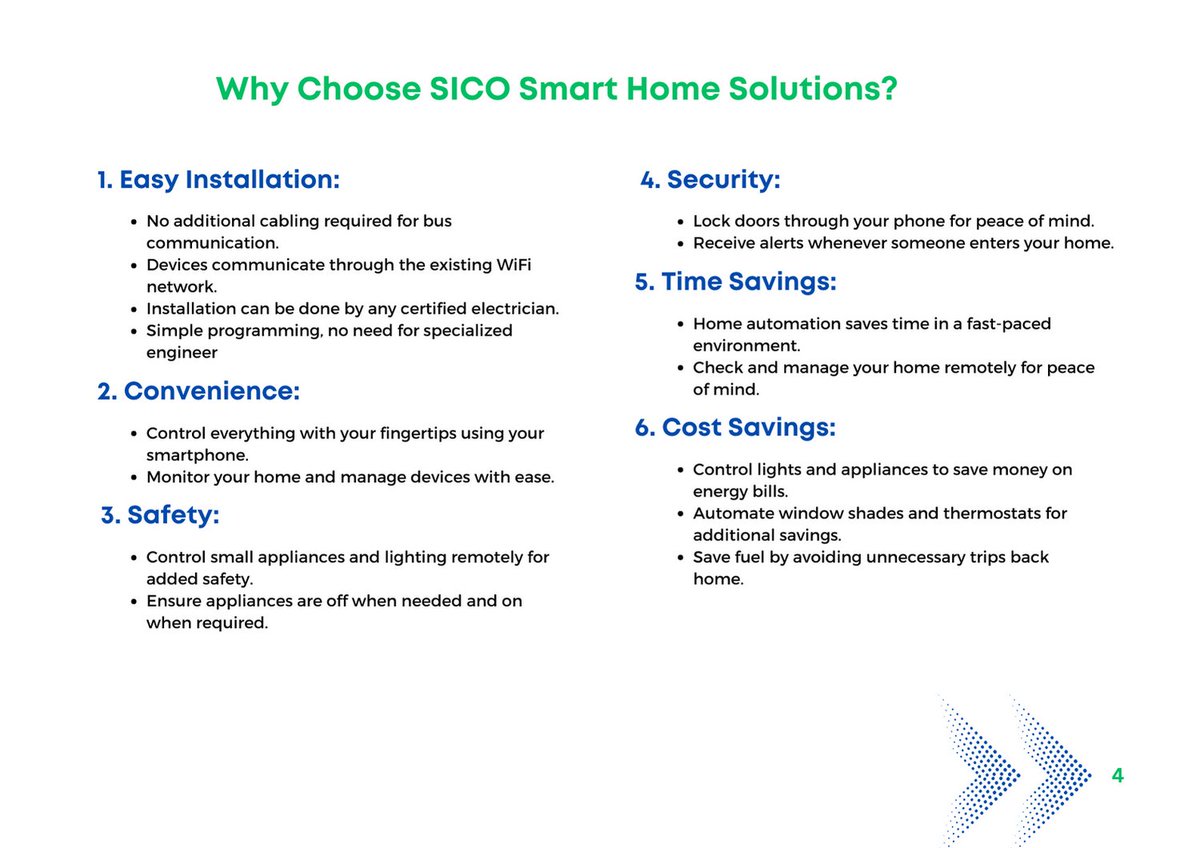 Why Choose SICO Smart Home Solutions?

1. Easy Installation:

- No additional cabling required for bus communication.
- Devices communicate through the existing WiFi network.
- Installation can be done by any certified electrician.
- Simple programming, no need for specialized engineer

2. Convenience:

- Control everything with your fingertips using your smartphone.
- Monitor your home and manage devices with ease.

3. Safety:

- Control small appliances and lighting remotely for added safety.
- Ensure appliances are off when needed and on when required.

4. Security:

- Lock doors through your phone for peace of mind.
- Receive alerts whenever someone enters your home.

5. Time Savings:

- Home automation saves time in a fast-paced environment.
- Check and manage your home remotely for peace of mind.

6. Cost Savings:

- Control lights and appliances to save money on energy bills.
- Automate window shades and thermostats for additional savings.
- Save fuel by avoiding unnecessary trips back home.

4